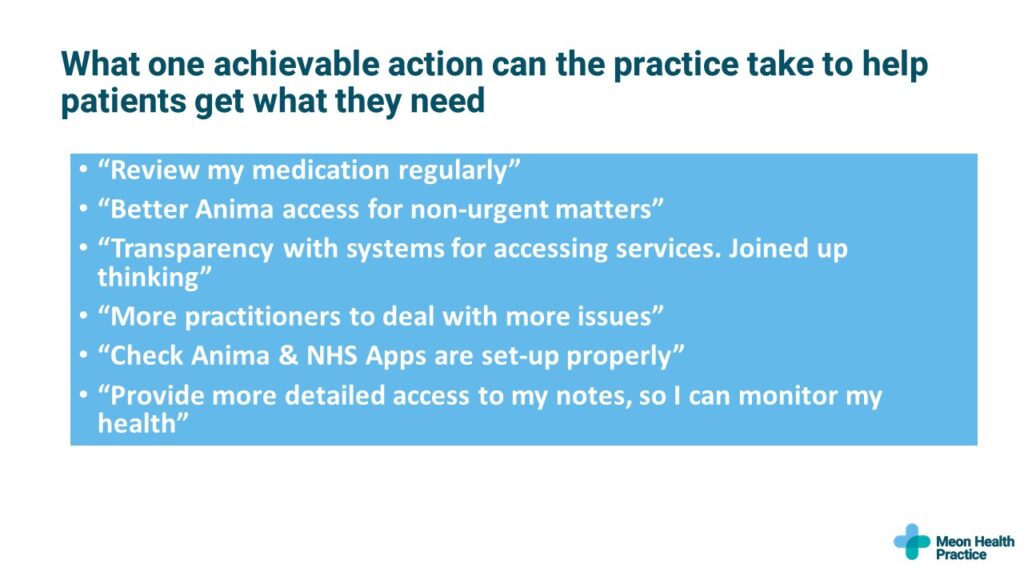 What one achievable action can the practice take to help patients get what they need

• “Review my medication regularly”
• “Better Anima access for non-urgent matters”
• “Transparency with systems for accessing services. Joined up thinking”
• “More practitioners to deal with more issues”
• “Check Anima & NHS Apps are set-up properly”
• “Provide more detailed access to my notes, so I can monitor my health”

Meon Health Practice